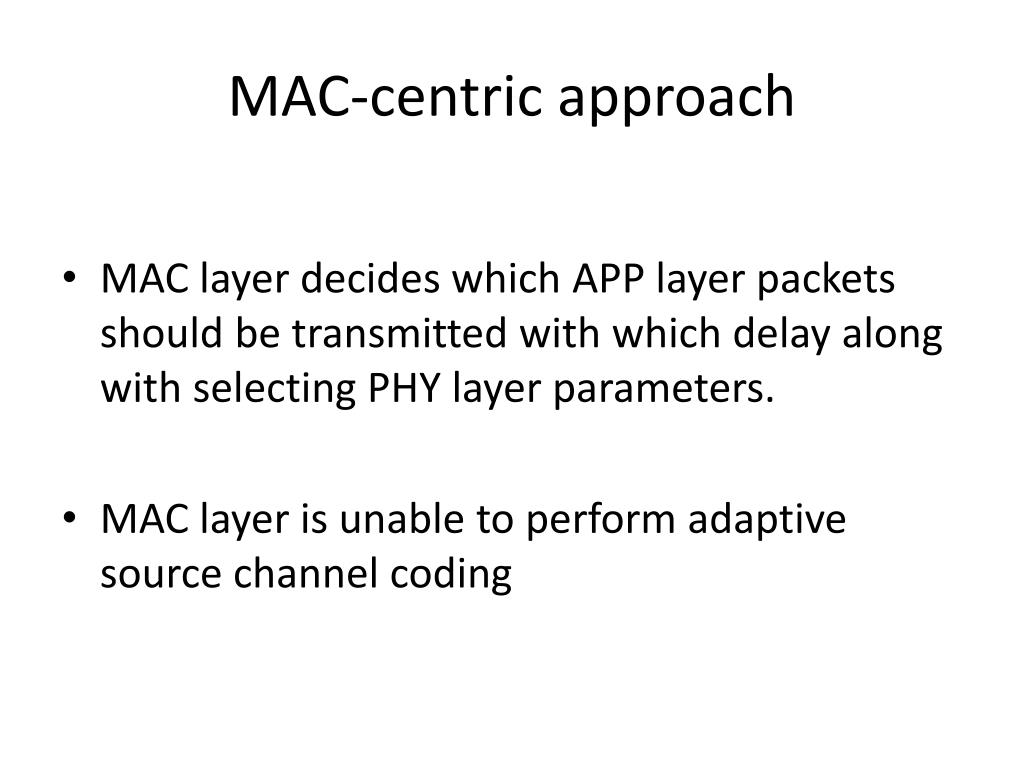 MAC-centric approach

• MAC layer decides which APP layer packets should be transmitted with which delay along with selecting PHY layer parameters.

• MAC layer is unable to perform adaptive source channel coding